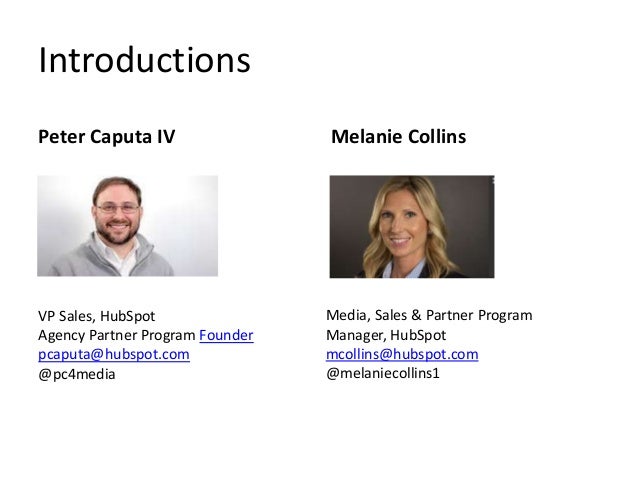 Introductions

Peter Caputa IV

VP Sales, HubSpot
Agency Partner Program Founder
pcaputa@hubspot.com
@pc4media

Melanie Collins

Media, Sales & Partner Program Manager, HubSpot
mcollins@hubspot.com
@melaniecollins1